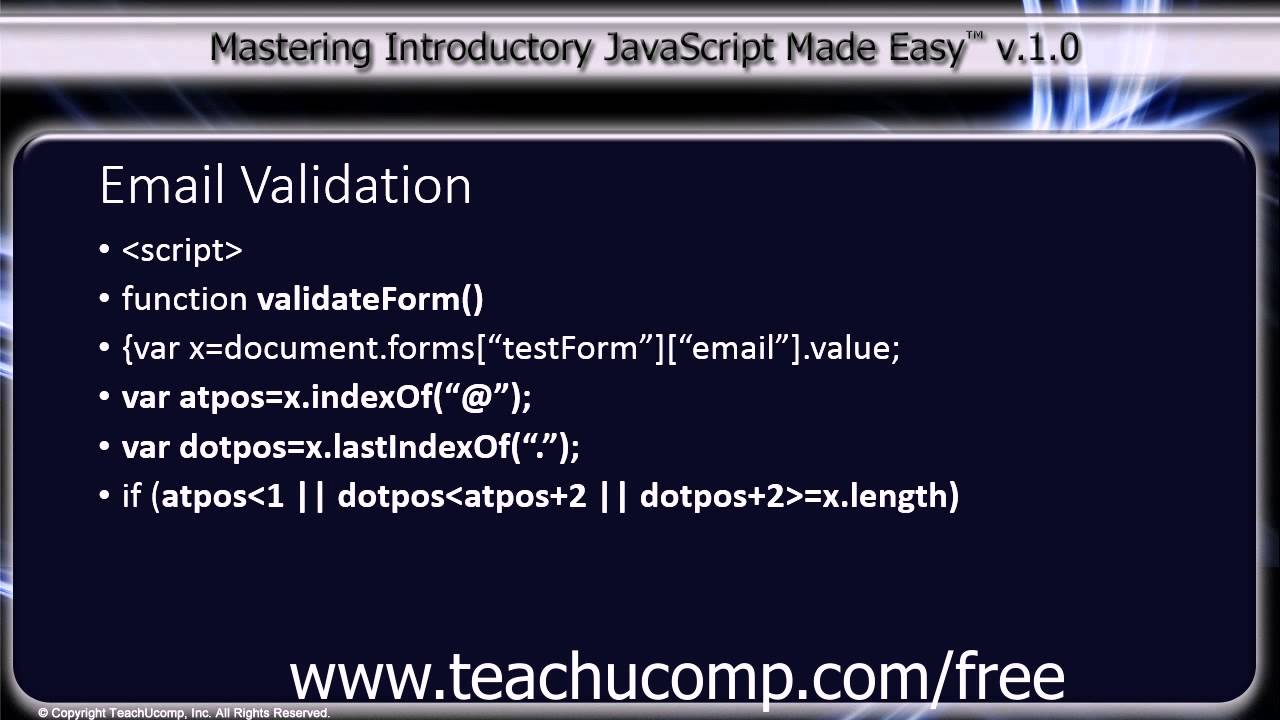 Mastering Introductory JavaScript Made Easy™ v.1.0

Email Validation

• <script>
• function validateForm()
• {var x=document.forms[“testForm”][“email”].value;
• var atpos=x.indexOf(“@”);
• var dotpos=x.lastIndexOf(“.”);
• if (atpos<1 || dotpos<atpos+2 || dotpos+2>=x.length)

www.teachucomp.com/free

© Copyright TeachUcomp, Inc. All Rights Reserved.